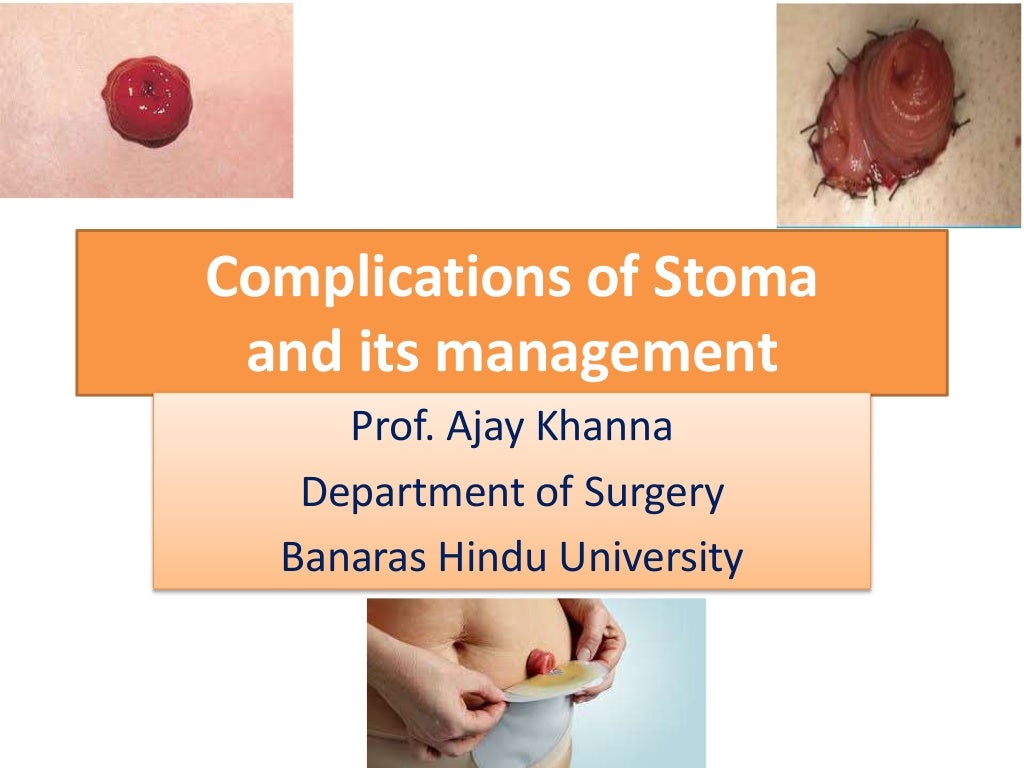 Complications of Stoma and its management

Prof. Ajay Khanna
Department of Surgery
Banaras Hindu University